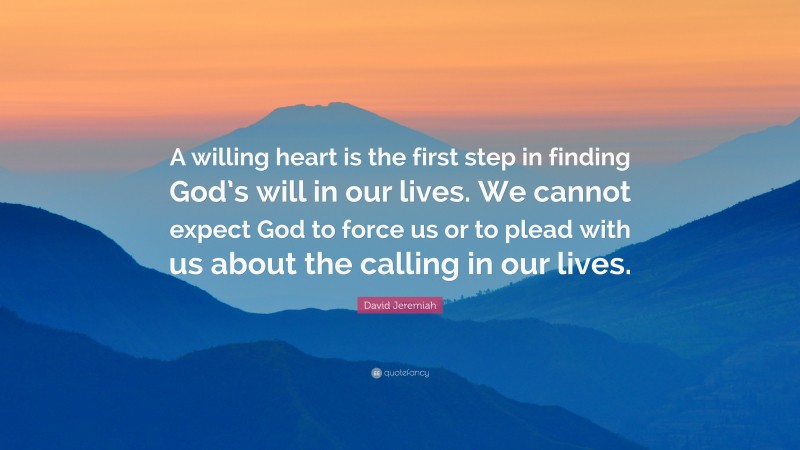 A willing heart is the first step in finding God's will in our lives. We cannot expect God to force us or to plead with us about the calling in our lives.

David Jeremiah

quotefancy